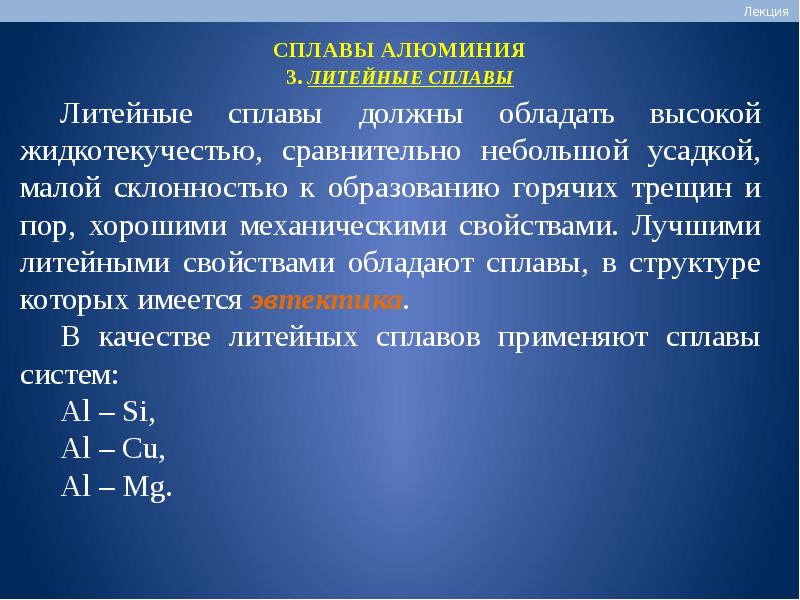 Лекция

СПЛАВЫ АЛЮМИНИЯ
3. ЛИТЕЙНЫЕ СПЛАВЫ

Литейные сплавы должны обладать высокой жидкотекучестью, сравнительно небольшой усадкой, малой склонностью к образованию горячих трещин и пор, хорошими механическими свойствами. Лучшими литейными свойствами обладают сплавы, в структуре которых имеется эвтектика.

В качестве литейных сплавов применяют сплавы систем:

Al – Si,

Al – Cu,

Al – Mg.